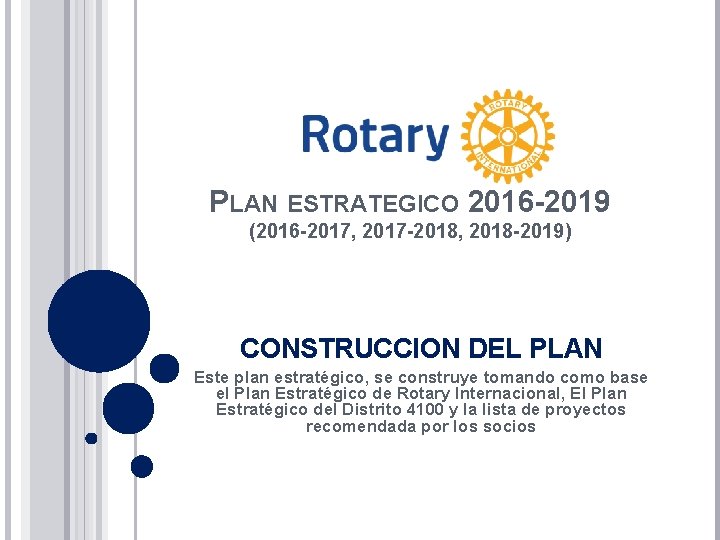 Rotary

ROTARY INTERNATIONAL

PLAN ESTRATEGICO 2016-2019
(2016-2017, 2017-2018, 2018-2019)

CONSTRUCCION DEL PLAN
Este plan estratégico, se construye tomando como base el Plan Estratégico de Rotary Internacional, El Plan Estratégico del Distrito 4100 y la lista de proyectos recomendada por los socios